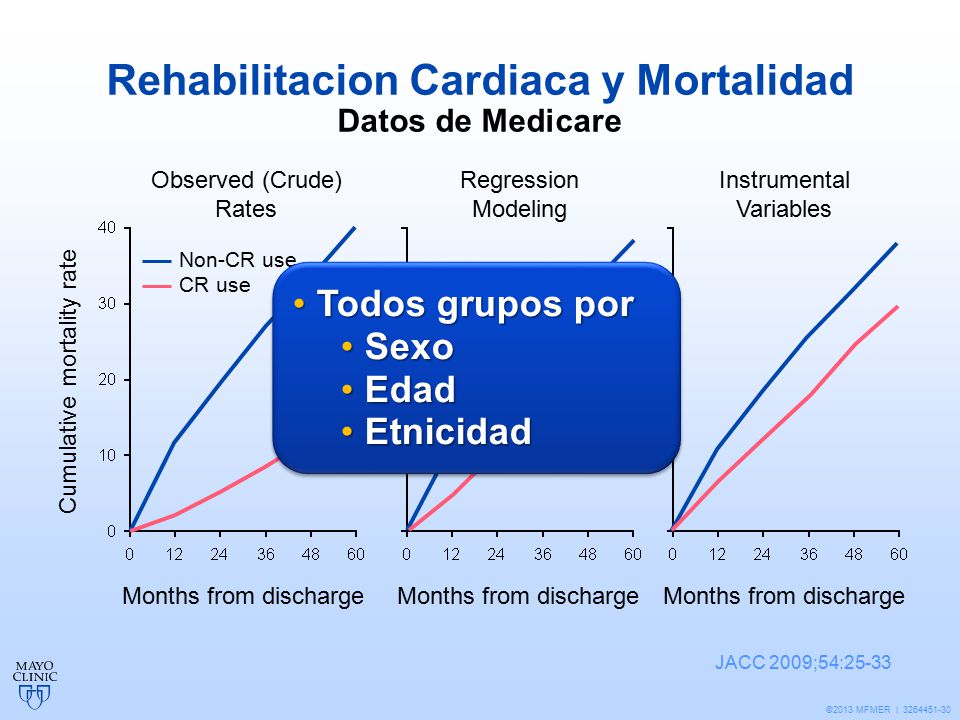 Rehabilitacion Cardiaca y Mortalidad

Datos de Medicare

Observed (Crude) Rates

Regression Modeling

Instrumental Variables

Cumulative mortality rate

40
30
20
10
0

Non-CR use
CR use

• Todos grupos por
• Sexo
• Edad
• Etnicidad

0 12 24 36 48 60
Months from discharge

0 12 24 36 48 60
Months from discharge

0 12 24 36 48 60
Months from discharge

JACC 2009;54:25-33

MAYO CLINIC

©2013 MFMER | 3264451-30